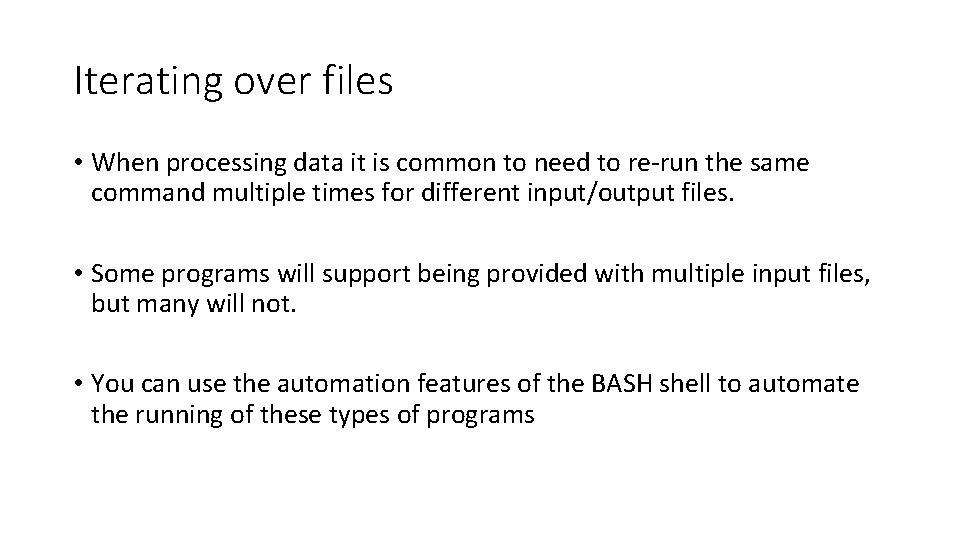 Iterating over files

• When processing data it is common to need to re-run the same command multiple times for different input/output files.

• Some programs will support being provided with multiple input files, but many will not.

• You can use the automation features of the BASH shell to automate the running of these types of programs